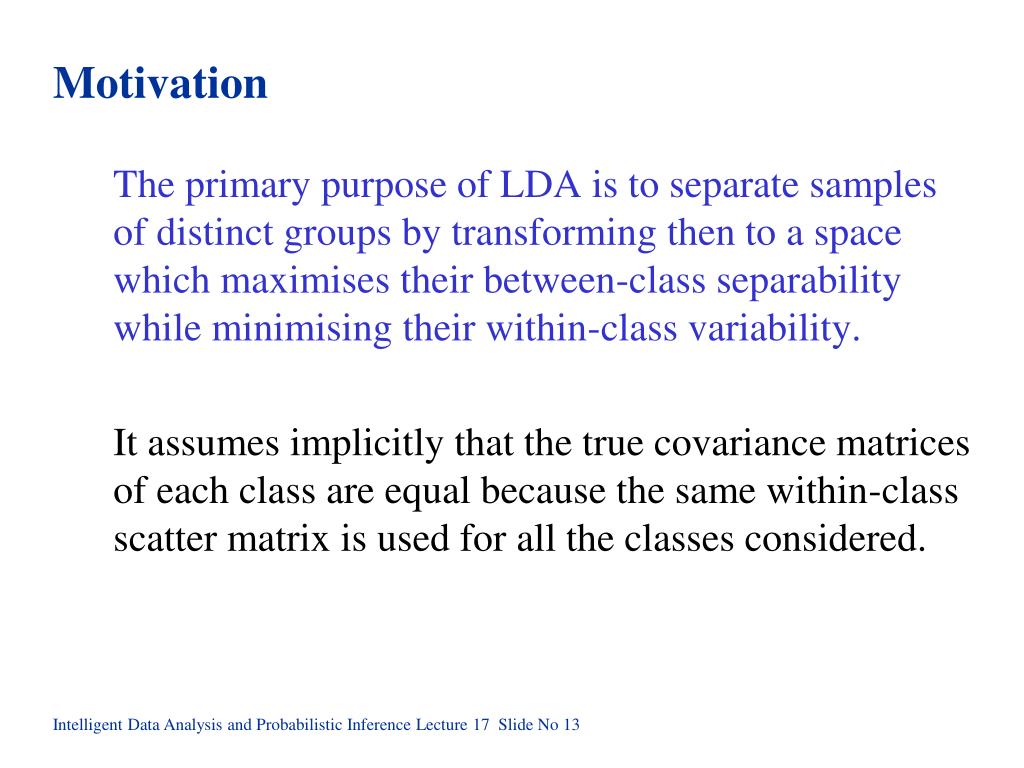 Motivation

The primary purpose of LDA is to separate samples of distinct groups by transforming then to a space which maximises their between-class separability while minimising their within-class variability.

It assumes implicitly that the true covariance matrices of each class are equal because the same within-class scatter matrix is used for all the classes considered.

Intelligent Data Analysis and Probabilistic Inference Lecture 17 Slide No 13